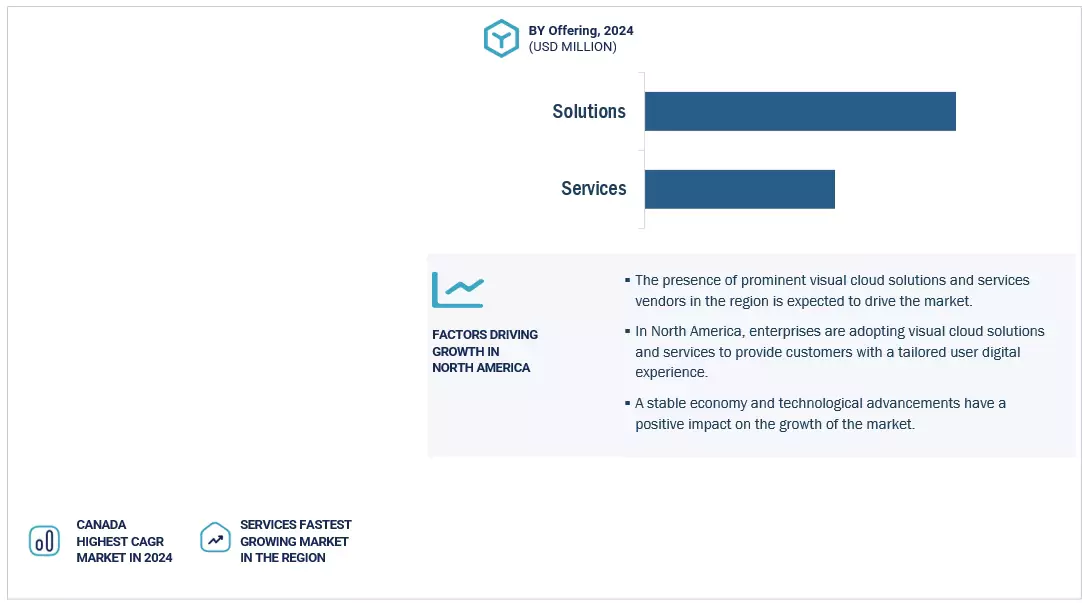 BY Offering, 2024
(USD MILLION)

Solutions

Services

FACTORS DRIVING GROWTH IN NORTH AMERICA

▪ The presence of prominent visual cloud solutions and services vendors in the region is expected to drive the market.

▪ In North America, enterprises are adopting visual cloud solutions and services to provide customers with a tailored user digital experience.

▪ A stable economy and technological advancements have a positive impact on the growth of the market.

CANADA HIGHEST CAGR MARKET IN 2024

SERVICES FASTEST GROWING MARKET IN THE REGION